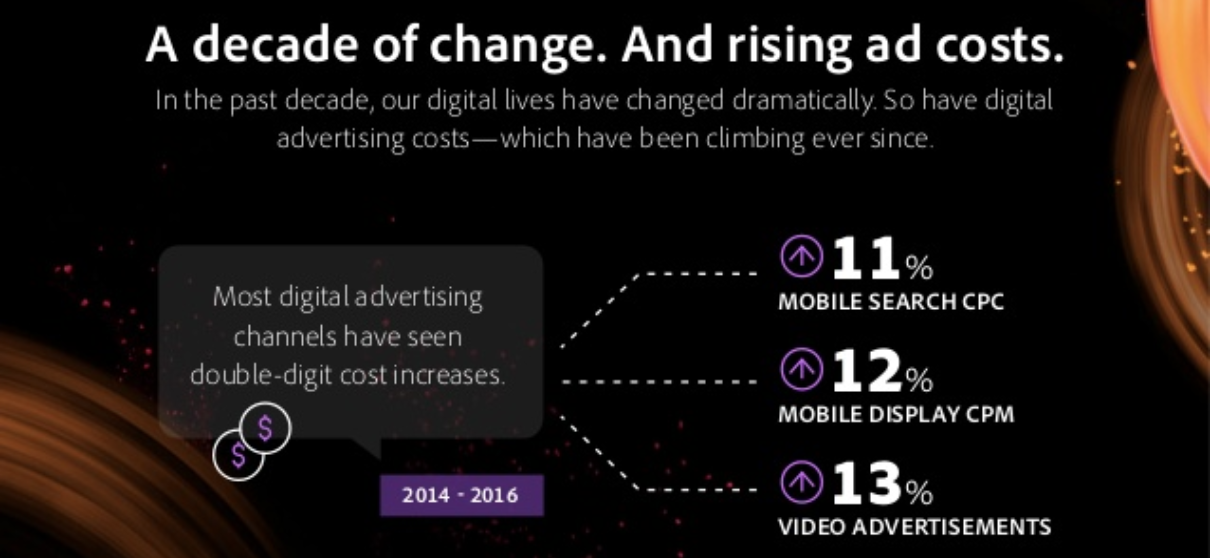 A decade of change. And rising ad costs.

In the past decade, our digital lives have changed dramatically. So have digital advertising costs—which have been climbing ever since.

Most digital advertising channels have seen double-digit cost increases.

$ $

2014 - 2016

11%
MOBILE SEARCH CPC

12%
MOBILE DISPLAY CPM

13%
VIDEO ADVERTISEMENTS